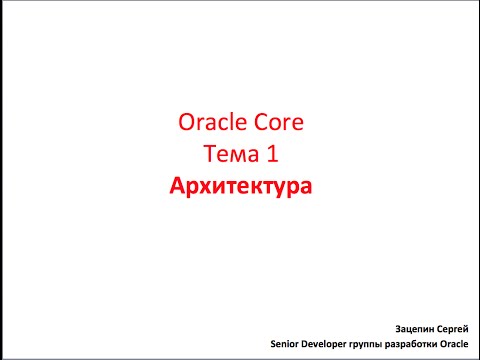 Oracle Core
Тема 1
Архитектура

Зацепин Сергей
Senior Developer группы разработки Oracle